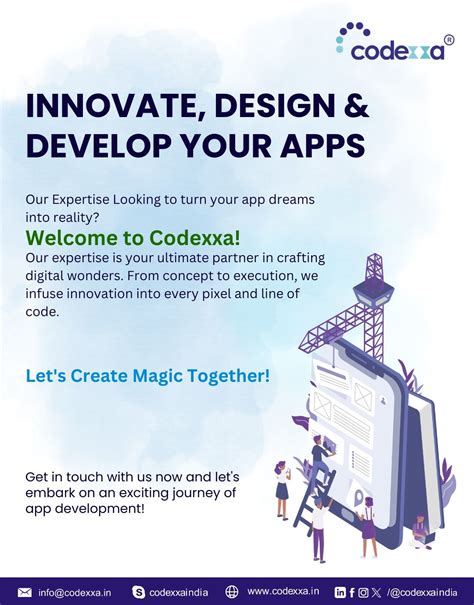 codexxa®

INNOVATE, DESIGN & DEVELOP YOUR APPS

Our Expertise Looking to turn your app dreams into reality?

Welcome to Codexxa!

Our expertise is your ultimate partner in crafting digital wonders. From concept to execution, we infuse innovation into every pixel and line of code.

Let's Create Magic Together!

Get in touch with us now and let's embark on an exciting journey of app development!

info@codexxa.in codexxaindia www.codexxa.in /@codexxaindia